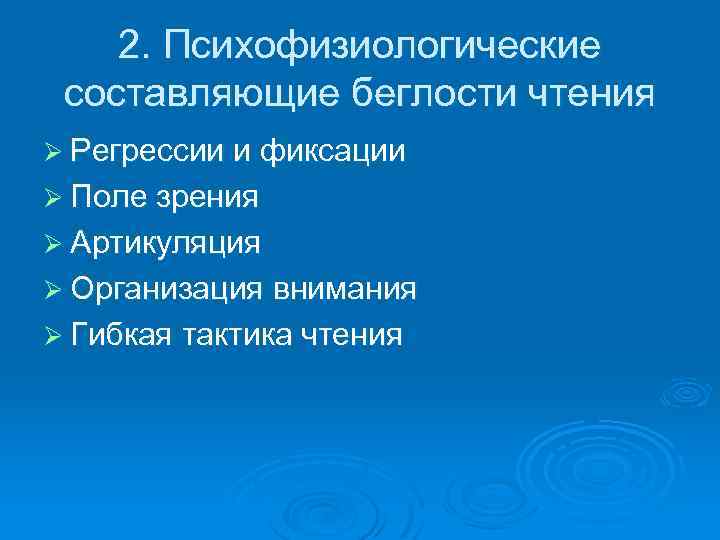 2. Психофизиологические составляющие беглости чтения

➢ Регрессии и фиксации
➢ Поле зрения
➢ Артикуляция
➢ Организация внимания
➢ Гибкая тактика чтения